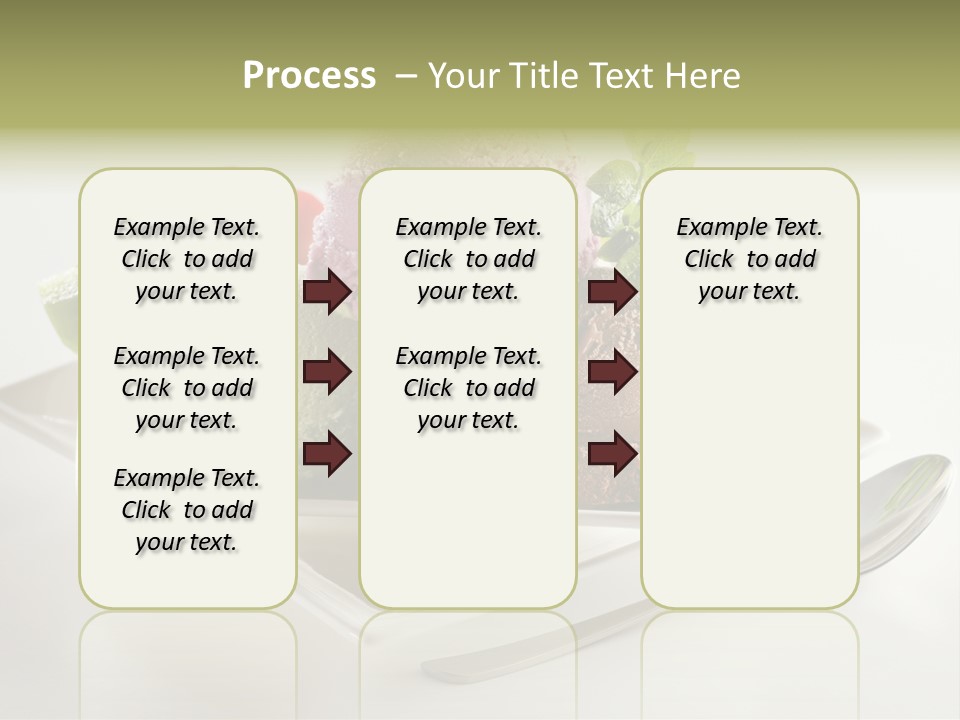 Process – Your Title Text Here

Example Text. Click to add your text.

Example Text. Click to add your text.

Example Text. Click to add your text.

Example Text. Click to add your text.

Example Text. Click to add your text.

Example Text. Click to add your text.